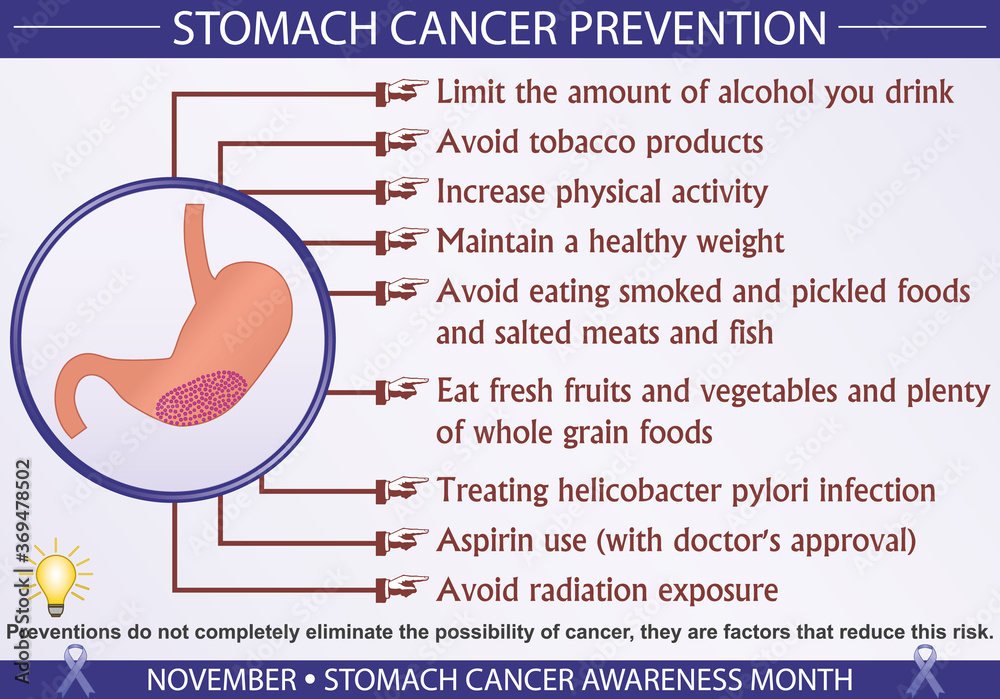 STOMACH CANCER PREVENTION

Limit the amount of alcohol you drink

Avoid tobacco products

Increase physical activity

Maintain a healthy weight

Avoid eating smoked and pickled foods and salted meats and fish

Eat fresh fruits and vegetables and plenty of whole grain foods

Treating helicobacter pylori infection

Aspirin use (with doctor's approval)

Avoid radiation exposure

Preventions do not completely eliminate the possibility of cancer, they are factors that reduce this risk.

NOVEMBER • STOMACH CANCER AWARENESS MONTH

Adobe Stock | #369478502